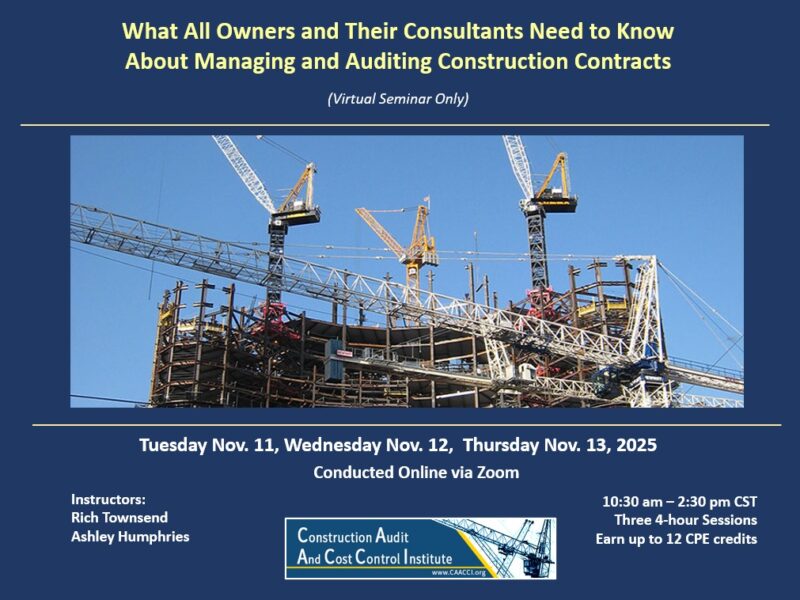 What All Owners and Their Consultants Need to Know About Managing and Auditing Construction Contracts

(Virtual Seminar Only)

Tuesday Nov. 11, Wednesday Nov. 12, Thursday Nov. 13, 2025

Conducted Online via Zoom

Instructors:
Rich Townsend
Ashley Humphries

Construction Audit
And Cost Control Institute
www.CAACCI.org

10:30 am – 2:30 pm CST
Three 4-hour Sessions
Earn up to 12 CPE credits